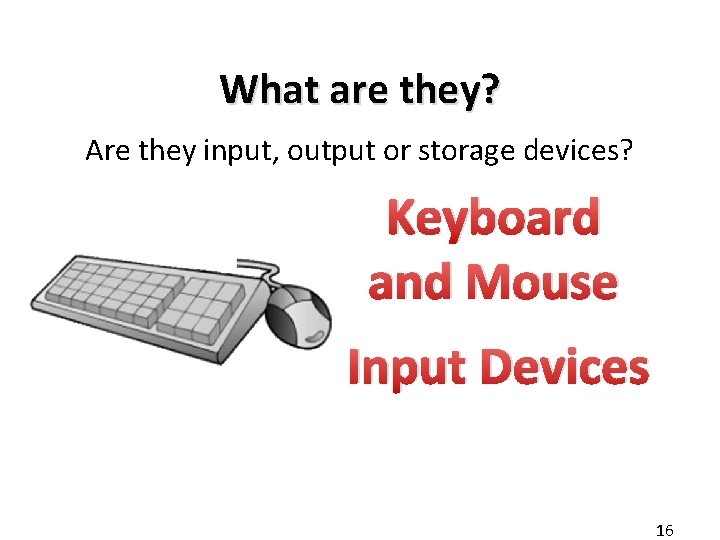 What are they?

Are they input, output or storage devices?

Keyboard and Mouse

Input Devices

16